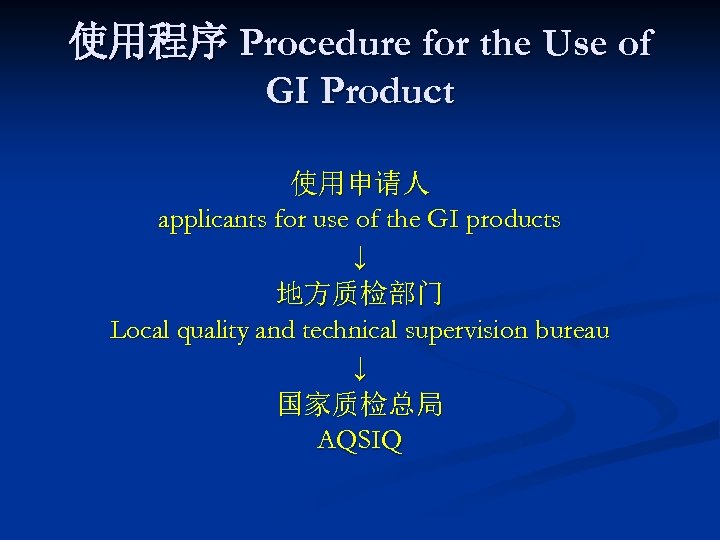 使用程序 Procedure for the Use of GI Product

使用申请人
applicants for use of the GI products
↓
地方质检部门
Local quality and technical supervision bureau
↓
国家质检总局
AQSIQ